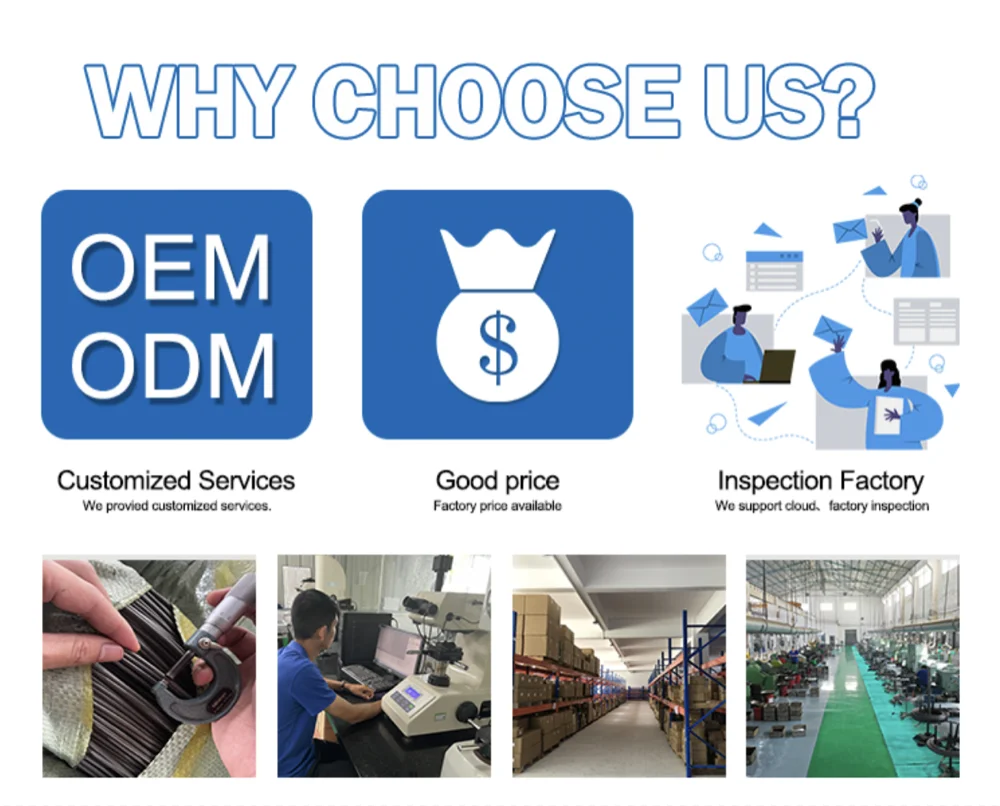 WHY CHOOSE US?

OEM
ODM

$

Customized Services
We provied customized services.

Good price
Factory price available

Inspection Factory
We support cloud、factory inspection